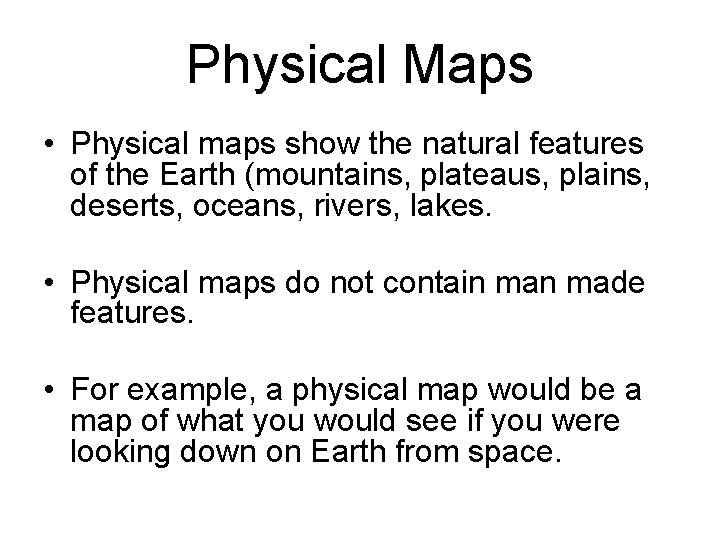 Physical Maps

• Physical maps show the natural features of the Earth (mountains, plateaus, plains, deserts, oceans, rivers, lakes.

• Physical maps do not contain man made features.

• For example, a physical map would be a map of what you would see if you were looking down on Earth from space.